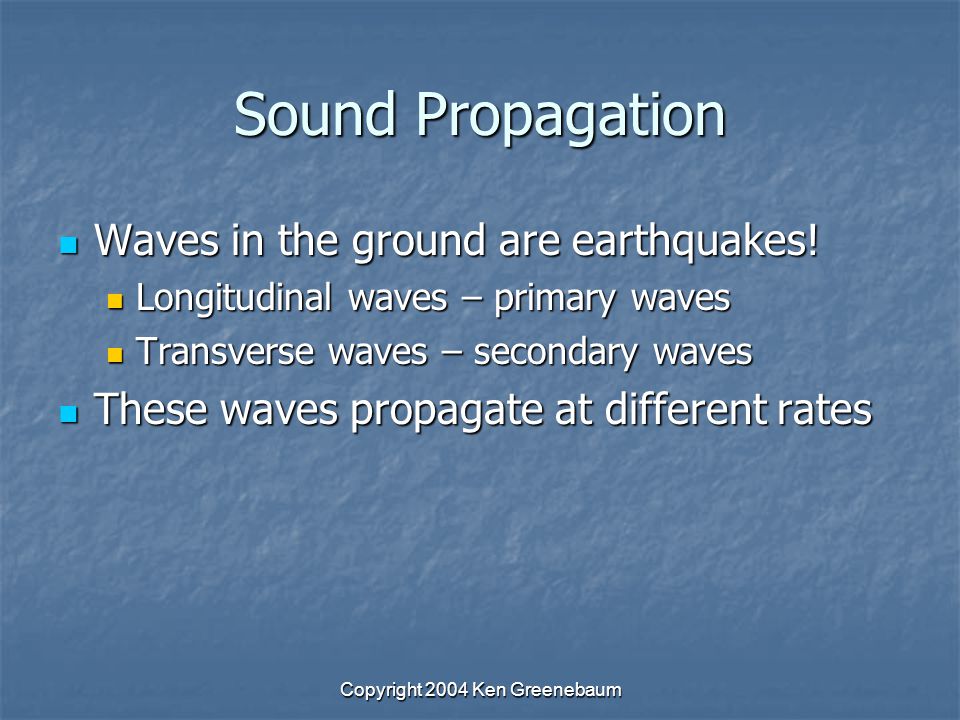 Sound Propagation

- Waves in the ground are earthquakes!
  - Longitudinal waves – primary waves
  - Transverse waves – secondary waves
- These waves propagate at different rates

Copyright 2004 Ken Greenebaum